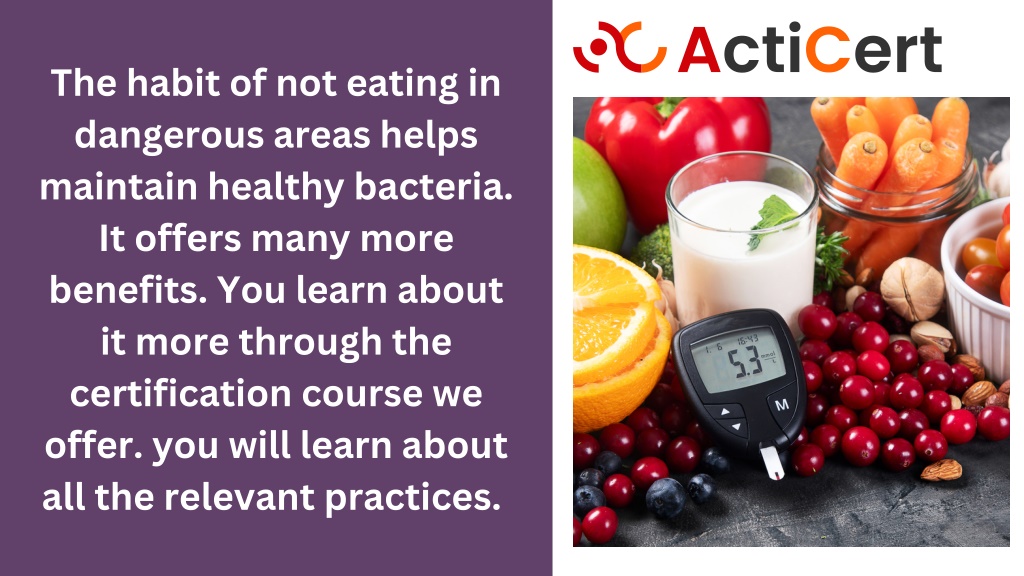 The habit of not eating in dangerous areas helps maintain healthy bacteria. It offers many more benefits. You learn about it more through the certification course we offer. you will learn about all the relevant practices.

ActiCert

5.3

M